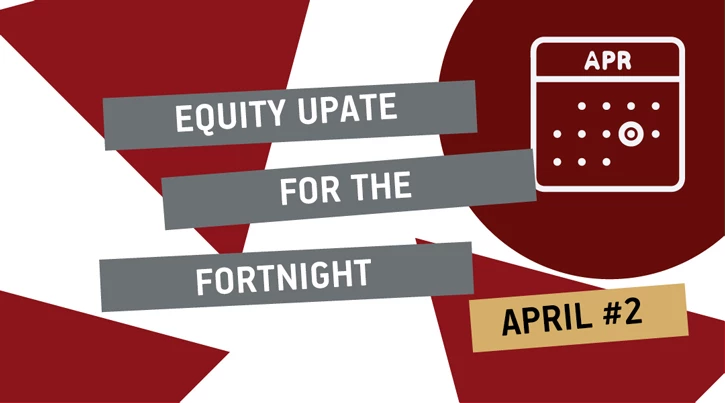 EQUITY UPATE
FOR THE
FORTNIGHT

APR

APRIL #2